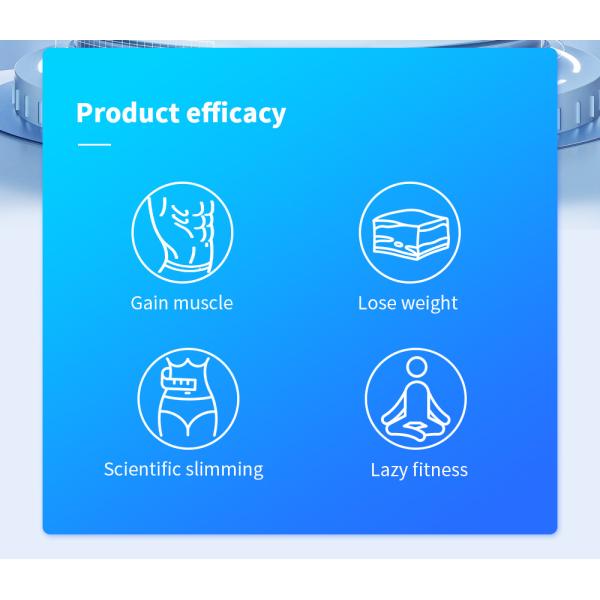 Product efficacy

Gain muscle

Lose weight

Scientific slimming

Lazy fitness